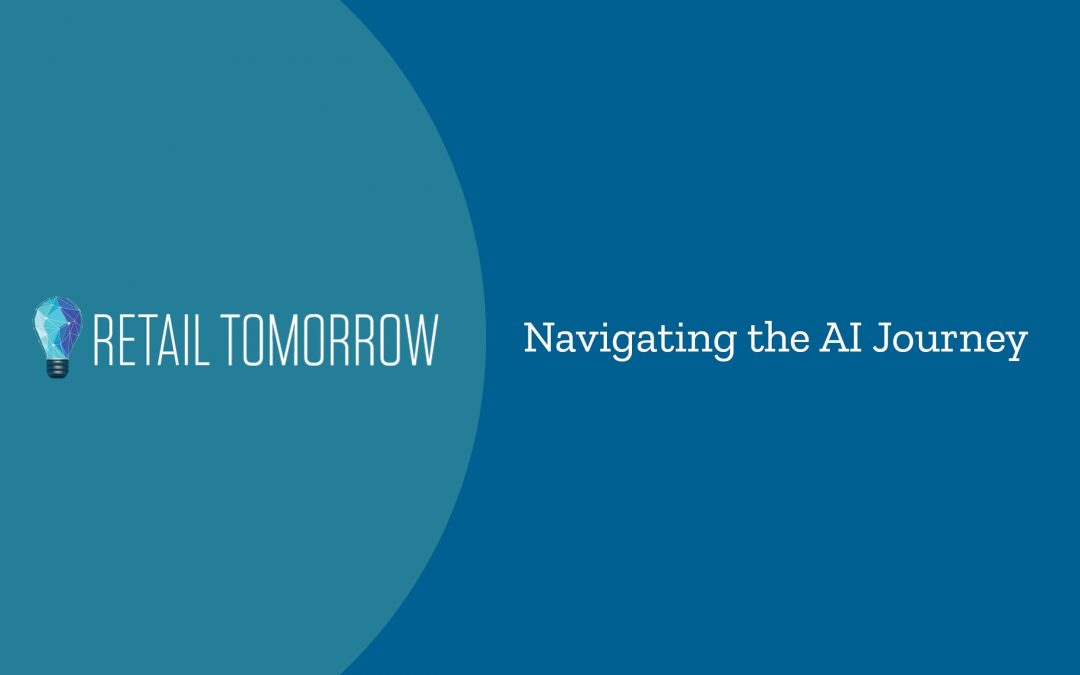 RETAIL TOMORROW

Navigating the AI Journey